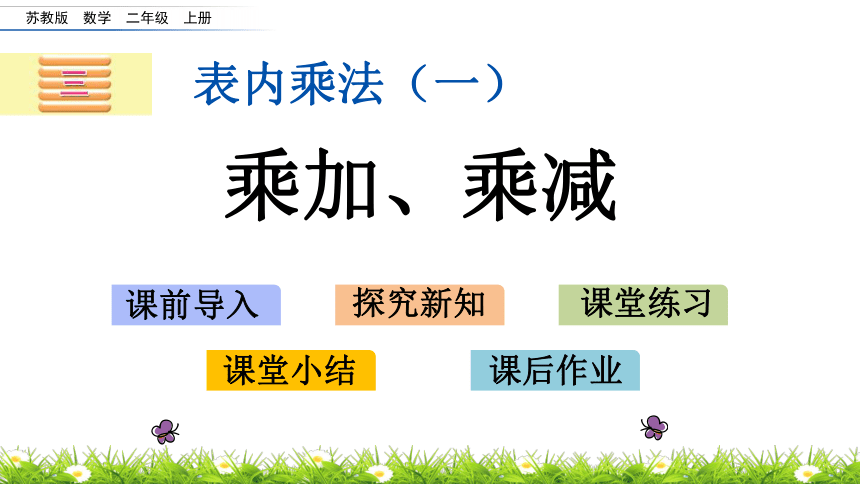 苏教版　数学　二年级　上册

三

表内乘法（一）

乘加、乘减

课前导入

探究新知

课堂练习

课堂小结

课后作业